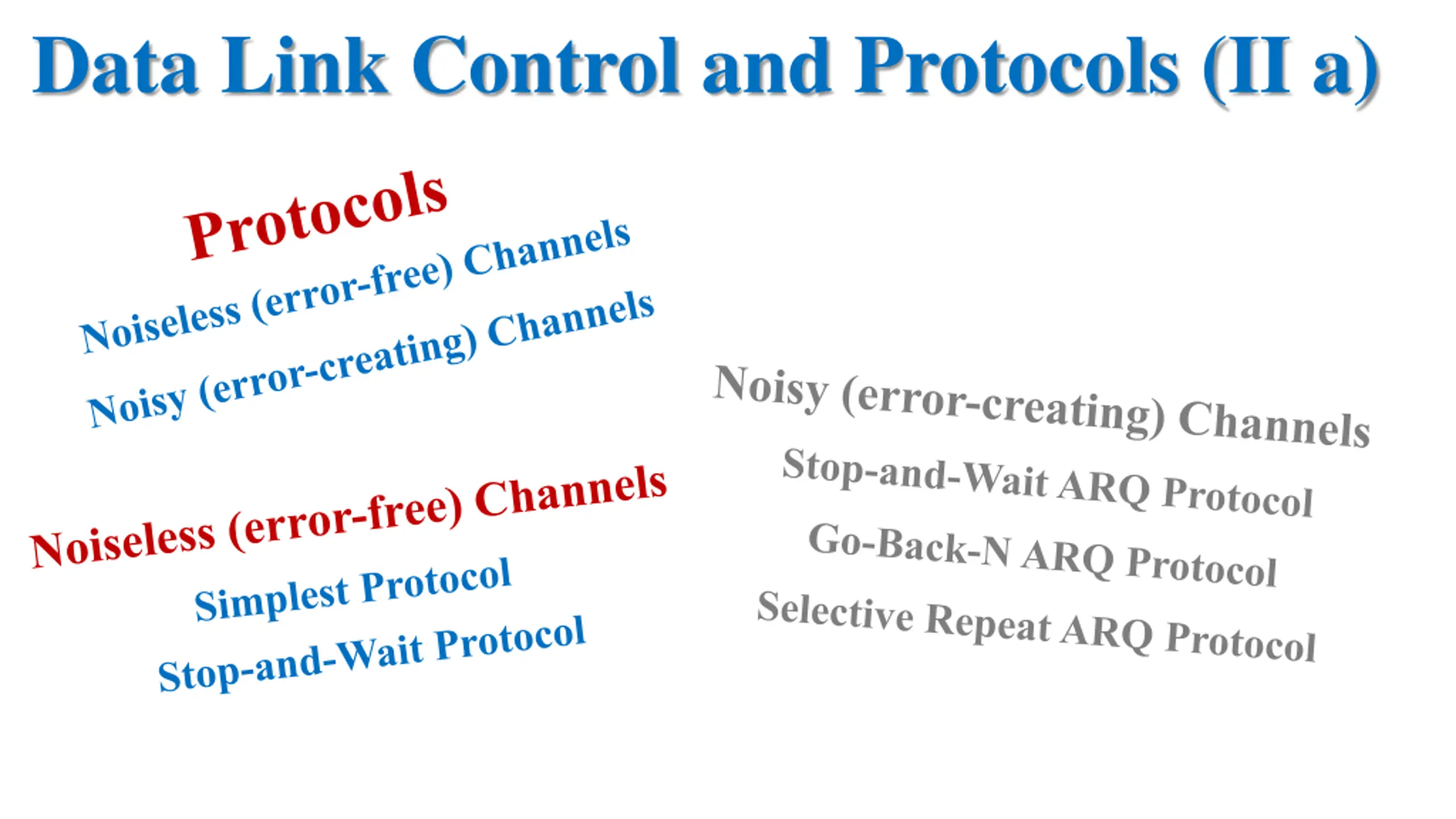 Data Link Control and Protocols (II a)

Protocols

Noiseless (error-free) Channels

Noisy (error-creating) Channels

Noiseless (error-free) Channels

Simplest Protocol

Stop-and-Wait Protocol

Noisy (error-creating) Channels

Stop-and-Wait ARQ Protocol

Go-Back-N ARQ Protocol

Selective Repeat ARQ Protocol